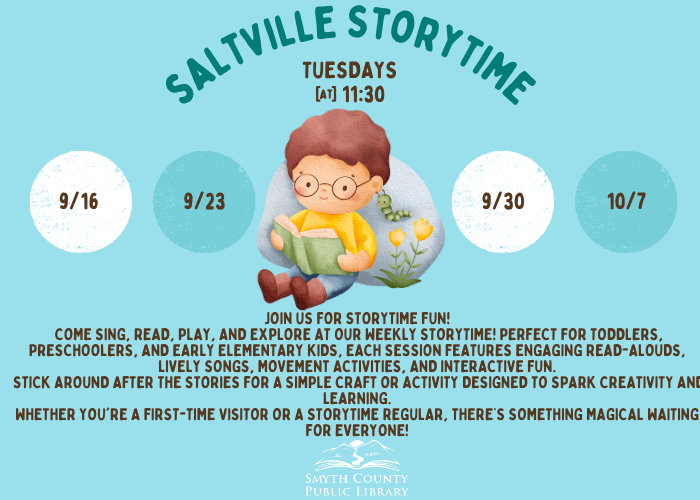 SALTVILLE STORYTIME

TUESDAYS
[AT] 11:30

9/16

9/23

9/30

10/7

JOIN US FOR STORYTIME FUN!
COME SING, READ, PLAY, AND EXPLORE AT OUR WEEKLY STORYTIME! PERFECT FOR TODDLERS, PRESCHOOLERS, AND EARLY ELEMENTARY KIDS, EACH SESSION FEATURES ENGAGING READ-ALOUDS, LIVELY SONGS, MOVEMENT ACTIVITIES, AND INTERACTIVE FUN.
STICK AROUND AFTER THE STORIES FOR A SIMPLE CRAFT OR ACTIVITY DESIGNED TO SPARK CREATIVITY AND LEARNING.
WHETHER YOU'RE A FIRST-TIME VISITOR OR A STORYTIME REGULAR, THERE'S SOMETHING MAGICAL WAITING FOR EVERYONE!

SMYTH COUNTY
PUBLIC LIBRARY